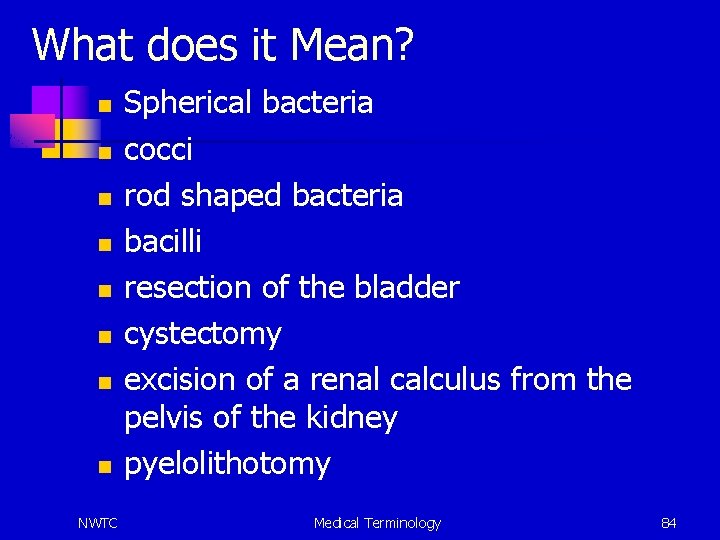 What does it Mean?

- Spherical bacteria
- cocci
- rod shaped bacteria
- bacilli
- resection of the bladder
- cystectomy
- excision of a renal calculus from the pelvis of the kidney
- pyelolithotomy

NWTC

Medical Terminology

84